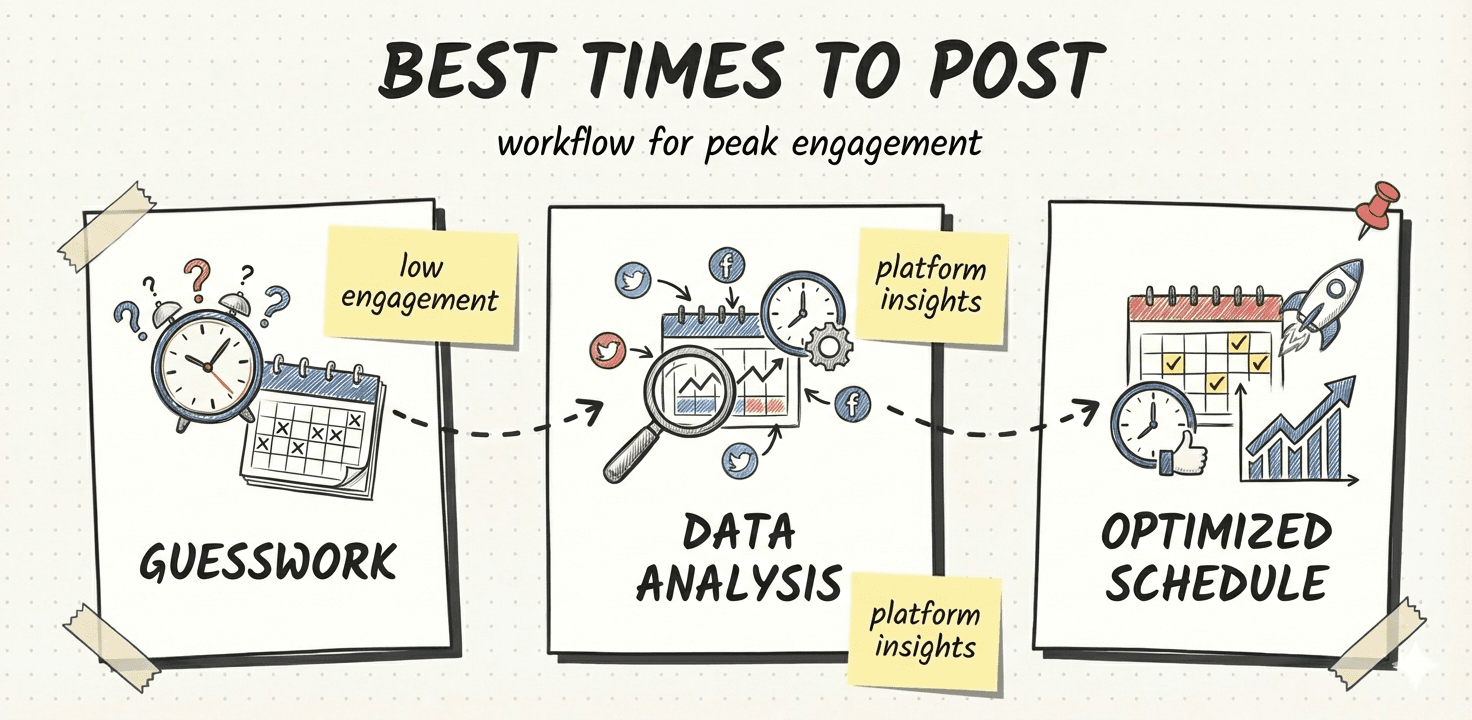 BEST TIMES TO POST

workflow for peak engagement

low engagement

GUESSWORK

platform insights

DATA ANALYSIS

platform insights

OPTIMIZED SCHEDULE